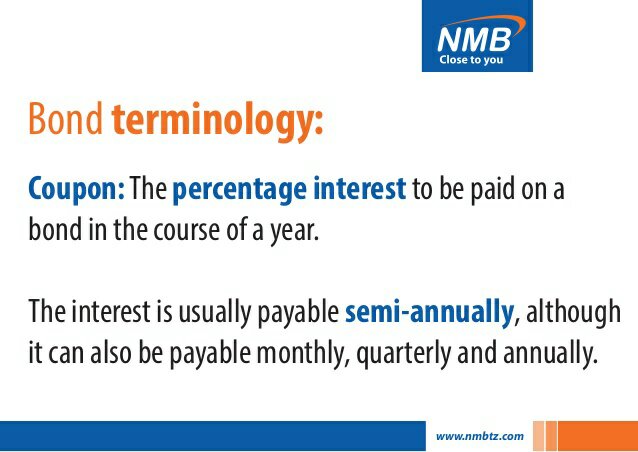 NMB
Close to you

Bond terminology:

Coupon: The percentage interest to be paid on a bond in the course of a year.

The interest is usually payable semi-annually, although it can also be payable monthly, quarterly and annually.

www.nmbtz.com